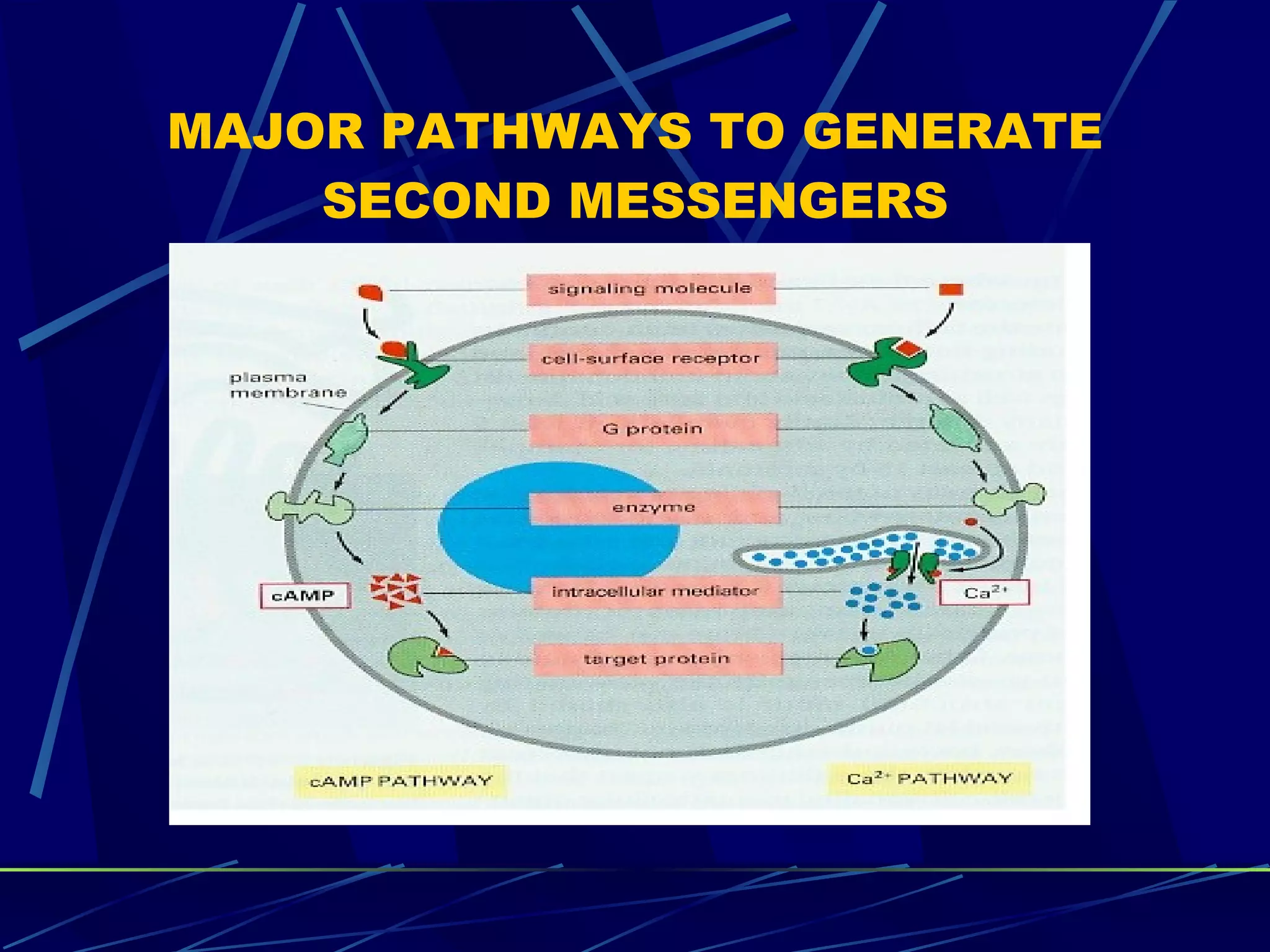 MAJOR PATHWAYS TO GENERATE SECOND MESSENGERS

signaling molecule

cell-surface receptor

plasma membrane

G protein

enzyme

cAMP

intracellular mediator

$Ca^{2+}$

target protein

cAMP PATHWAY

$Ca^{2+}$ PATHWAY